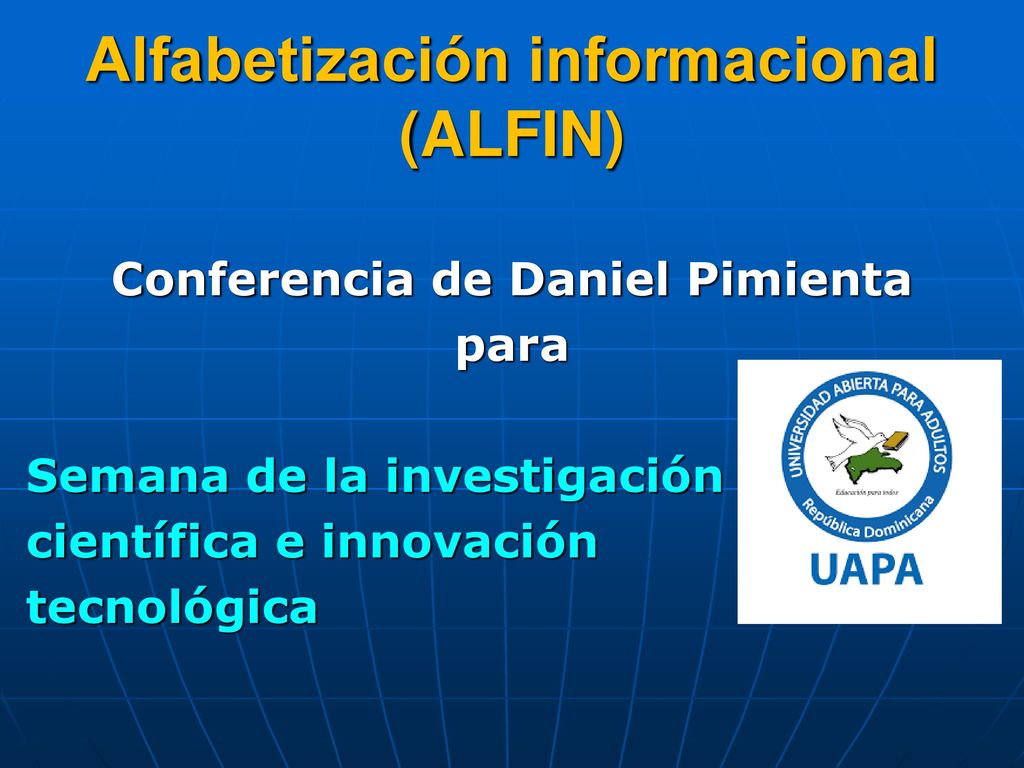 Alfabetización informacional (ALFIN)

Conferencia de Daniel Pimienta para

Semana de la investigación científica e innovación tecnológica

UNIVERSIDAD ABIERTA PARA ADULTOS
Educación para todos
República Dominicana
UAPA